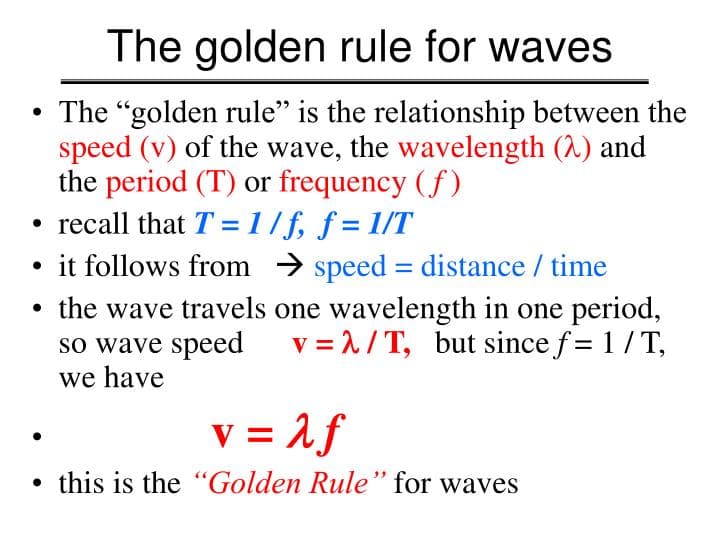 The golden rule for waves

• The “golden rule” is the relationship between the speed (v) of the wave, the wavelength ($\lambda$) and the period (T) or frequency ($f$)

• recall that $T = 1 / f$, $f = 1/T$

• it follows from → speed = distance / time

• the wave travels one wavelength in one period, so wave speed $v = \lambda / T$, but since $f = 1 / T$, we have

• $v = \lambda f$

• this is the “Golden Rule” for waves